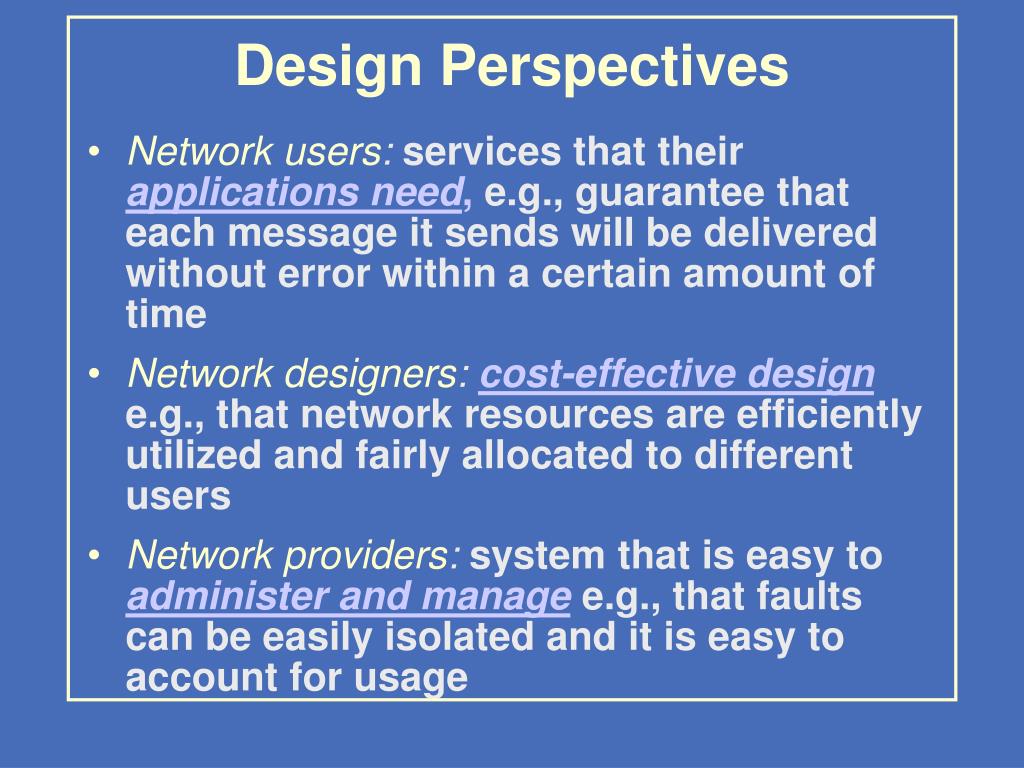 Design Perspectives

• Network users: services that their applications need, e.g., guarantee that each message it sends will be delivered without error within a certain amount of time

• Network designers: cost-effective design e.g., that network resources are efficiently utilized and fairly allocated to different users

• Network providers: system that is easy to administer and manage e.g., that faults can be easily isolated and it is easy to account for usage